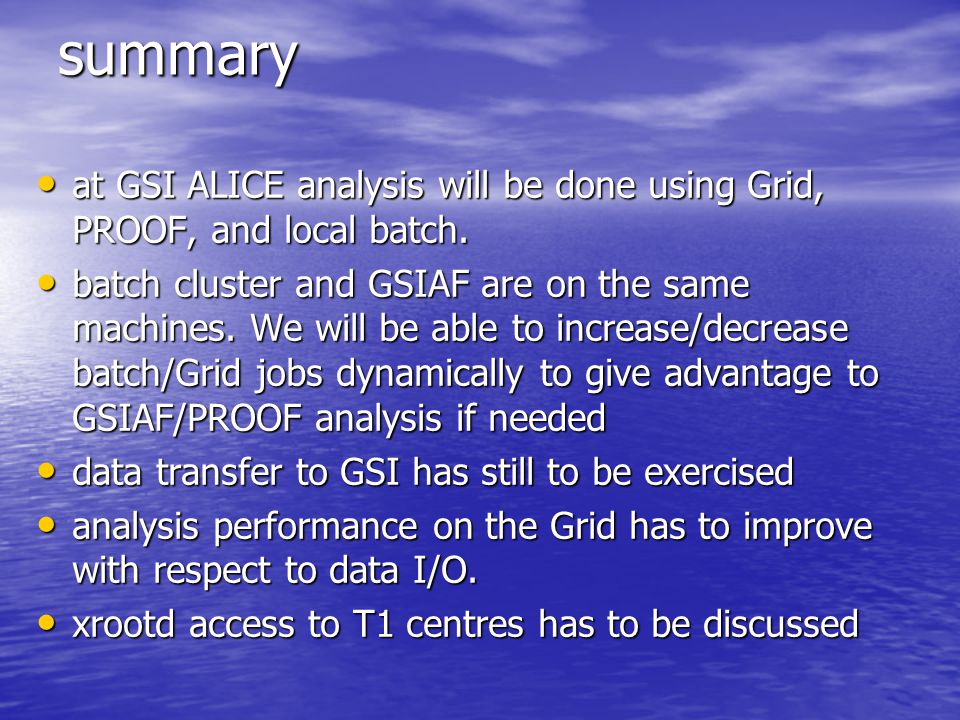 summary

• at GSI ALICE analysis will be done using Grid, PROOF, and local batch.
• batch cluster and GSIAF are on the same machines. We will be able to increase/decrease batch/Grid jobs dynamically to give advantage to GSIAF/PROOF analysis if needed
• data transfer to GSI has still to be exercised
• analysis performance on the Grid has to improve with respect to data I/O.
• xrootd access to T1 centres has to be discussed